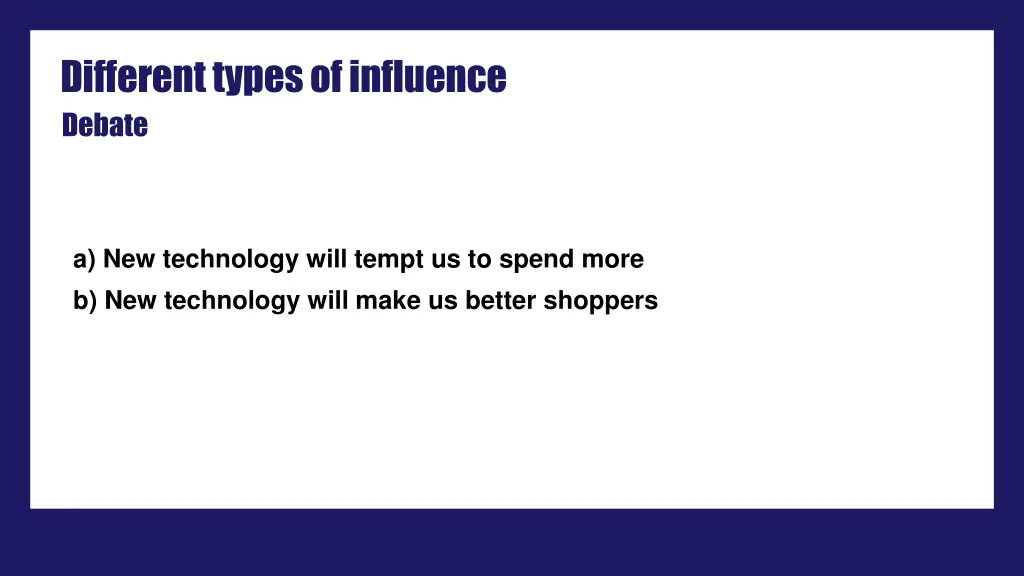 Different types of influence
Debate

a) New technology will tempt us to spend more
b) New technology will make us better shoppers